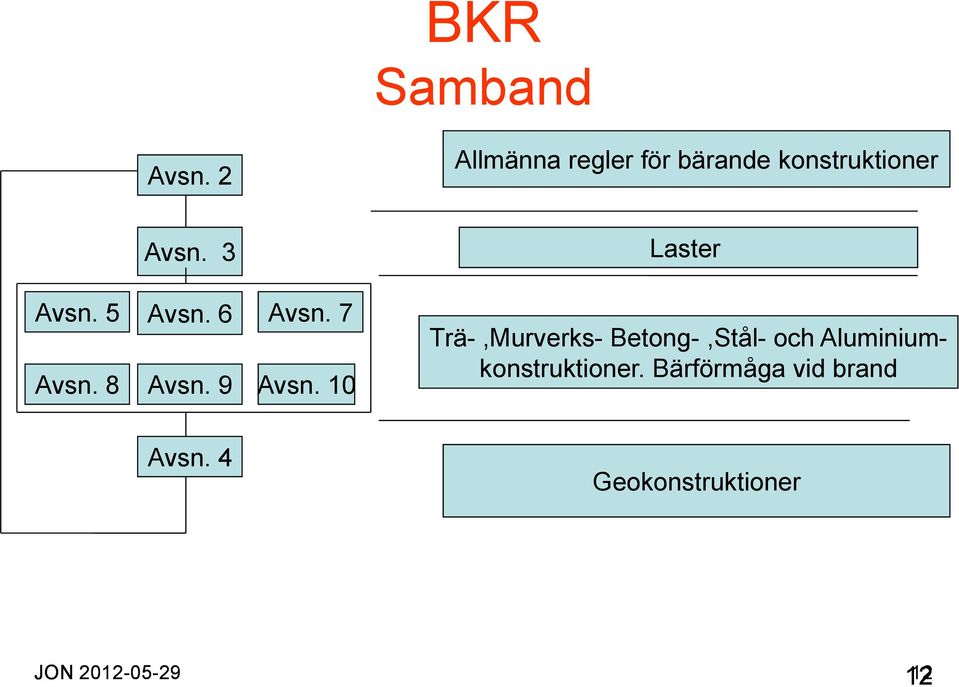 BKR
Samband

Avsn. 2

Avsn. 3

Avsn. 5
Avsn. 6
Avsn. 7

Avsn. 8
Avsn. 9
Avsn. 10

Avsn. 4

Allmänna regler för bärande konstruktioner

Laster

Trä- ,Murverks- Betong- ,Stål- och Aluminiumkonstruktioner. Bärförmåga vid brand

Geokonstruktioner

JON 2012-05-29

12